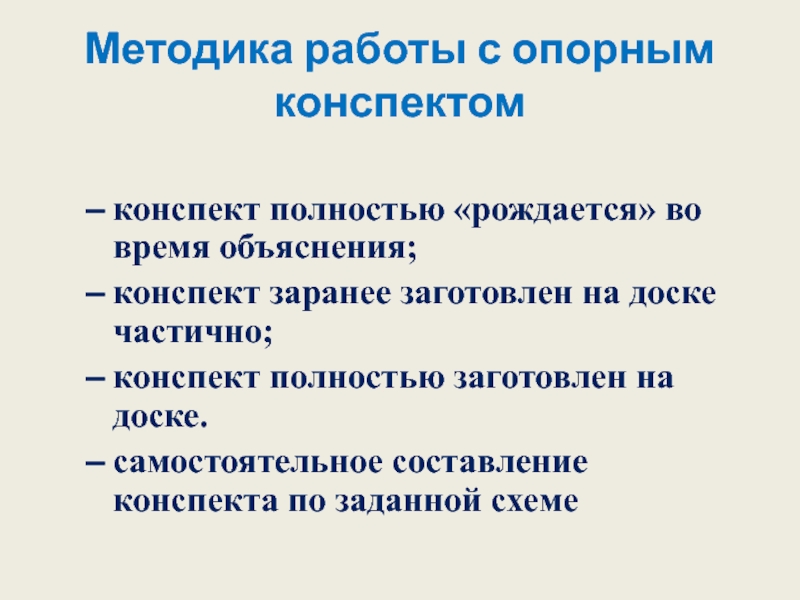 Методика работы с опорным конспектом

– конспект полностью «рождается» во время объяснения;

– конспект заранее заготовлен на доске частично;

– конспект полностью заготовлен на доске.

– самостоятельное составление конспекта по заданной схеме